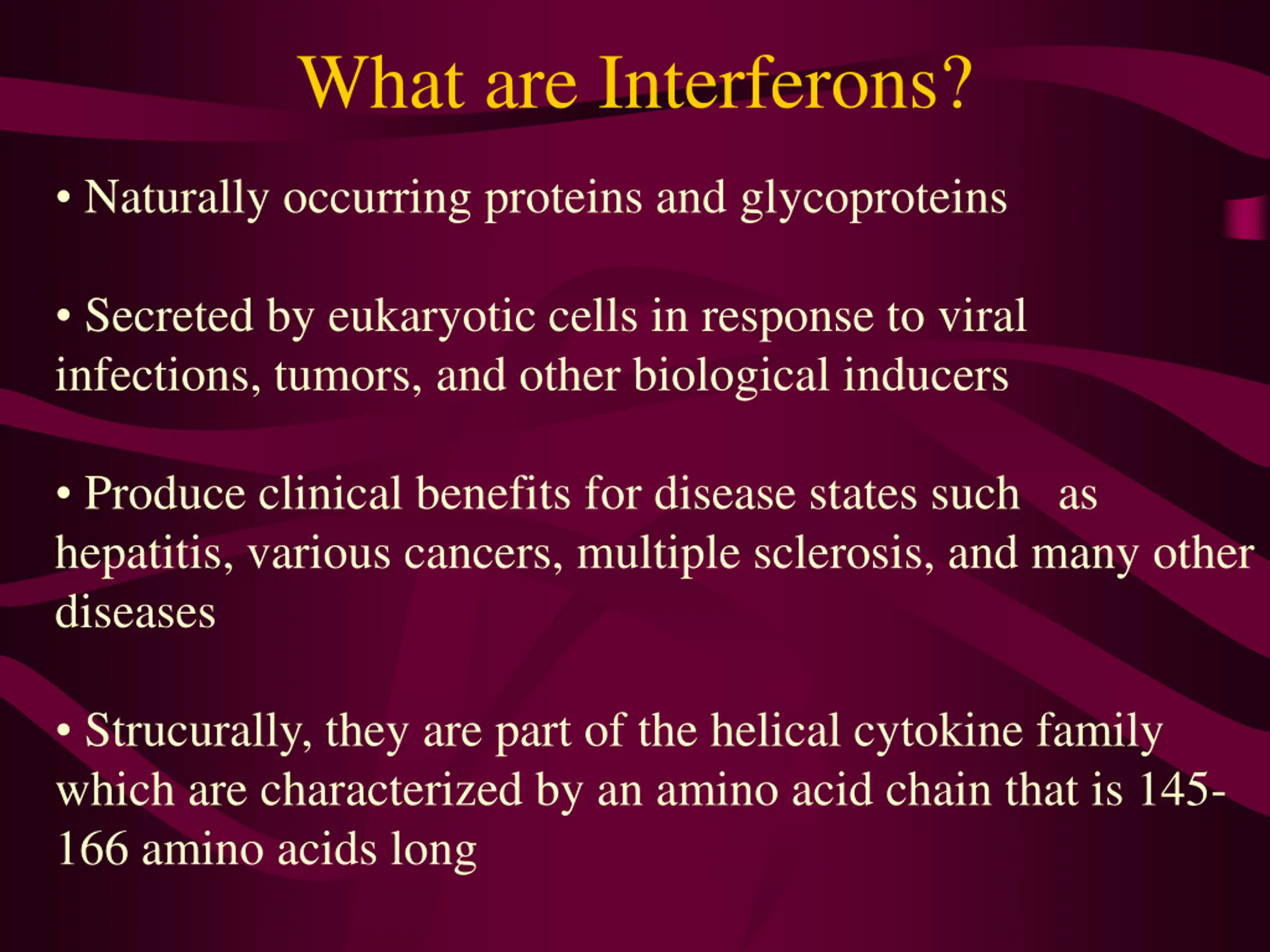 What are Interferons?

• Naturally occurring proteins and glycoproteins

• Secreted by eukaryotic cells in response to viral infections, tumors, and other biological inducers

• Produce clinical benefits for disease states such as hepatitis, various cancers, multiple sclerosis, and many other diseases

• Strucurally, they are part of the helical cytokine family which are characterized by an amino acid chain that is 145-166 amino acids long